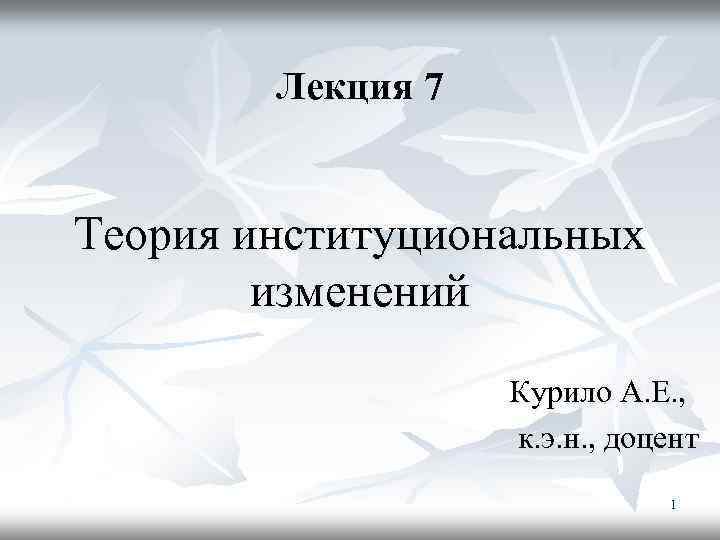 Лекция 7

Теория институциональных изменений

Курило А.Е.,
к.э.н., доцент

1